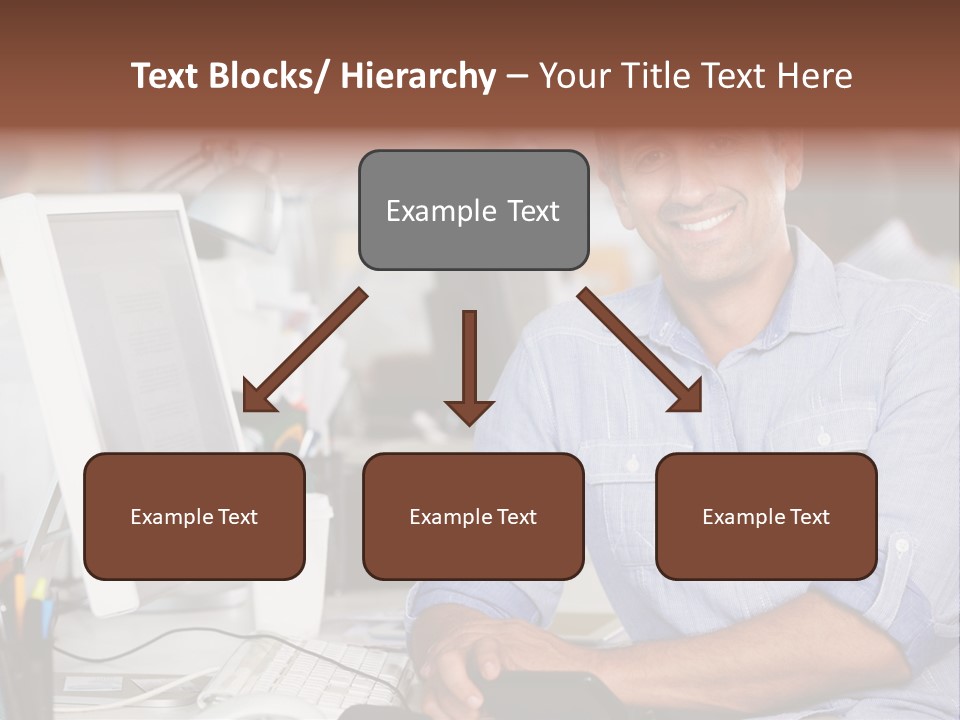 Text Blocks/ Hierarchy – Your Title Text Here

Example Text

Example Text

Example Text

Example Text